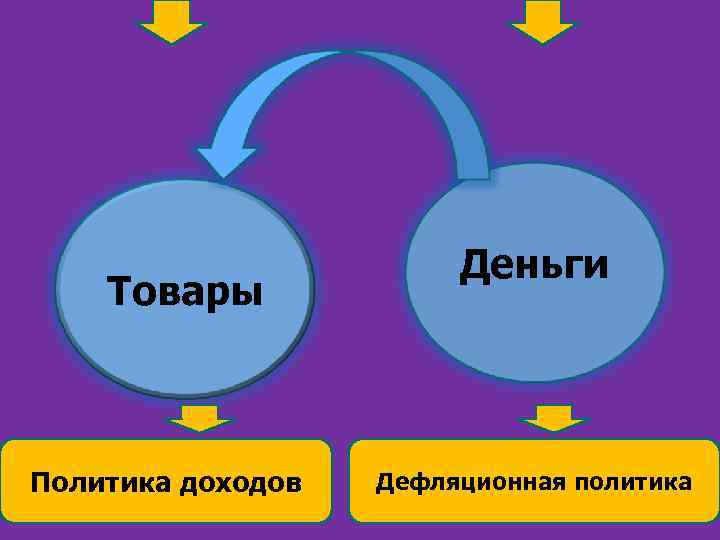 Товары

Деньги

Политика доходов

Дефляционная политика